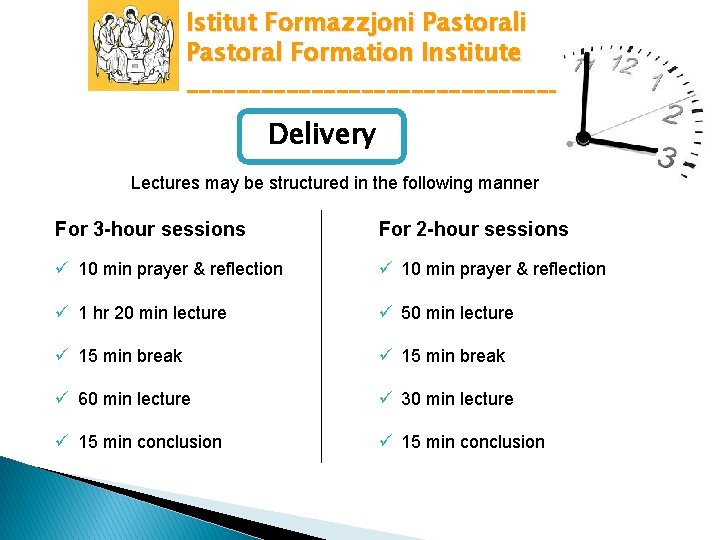 Istitut Formazzjoni Pastorali
Pastoral Formation Institute

11 12 1 2 3

Delivery

Lectures may be structured in the following manner

For 3-hour sessions

✓ 10 min prayer & reflection

✓ 1 hr 20 min lecture

✓ 15 min break

✓ 60 min lecture

✓ 15 min conclusion

For 2-hour sessions

✓ 10 min prayer & reflection

✓ 50 min lecture

✓ 15 min break

✓ 30 min lecture

✓ 15 min conclusion